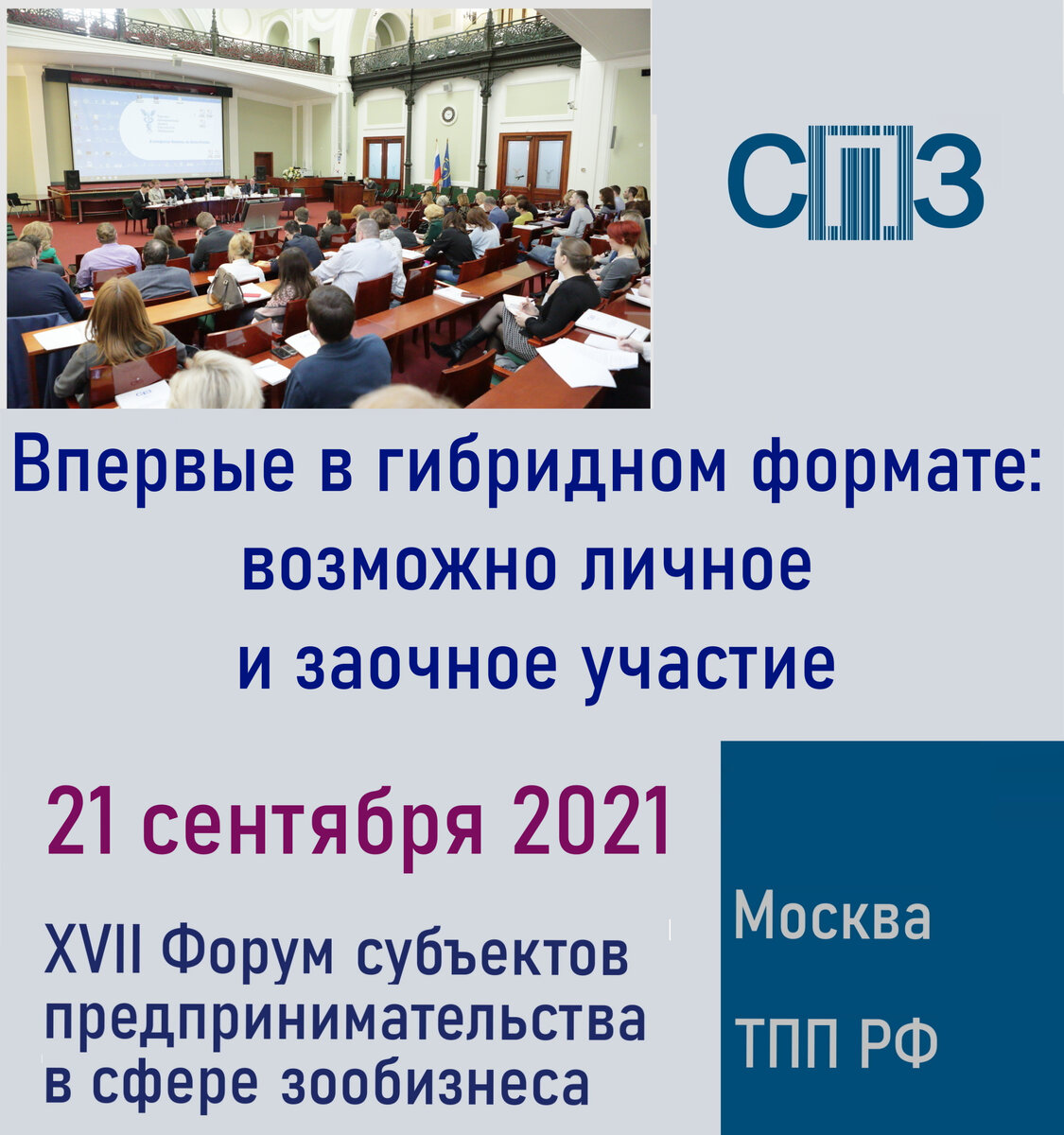 СПЗ

Впервые в гибридном формате: возможно личное и заочное участие

21 сентября 2021

XVII Форум субъектов предпринимательства в сфере зообизнеса

Москва

ТПП РФ